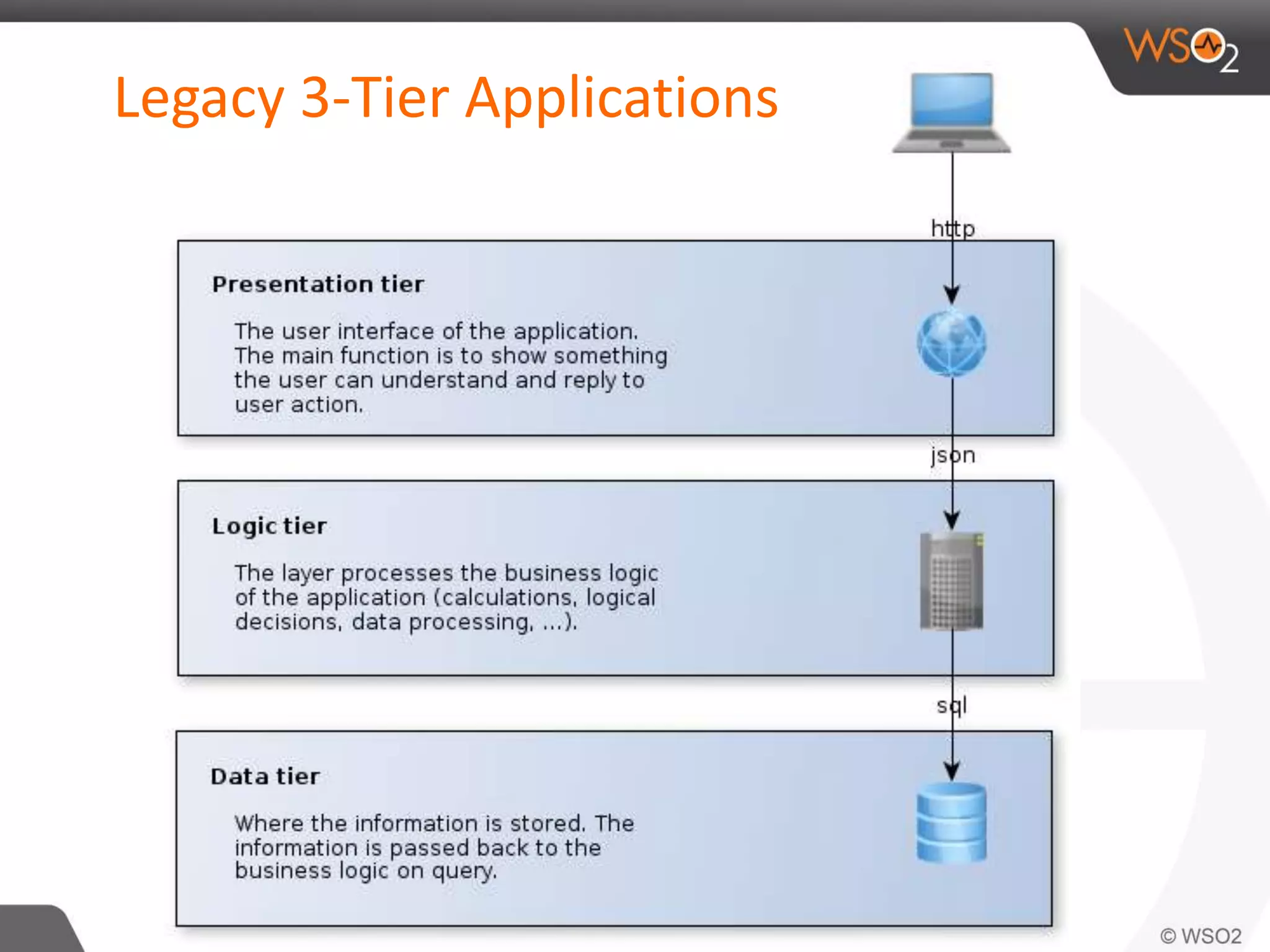 WSO2

Legacy 3-Tier Applications

http

Presentation tier

The user interface of the application. The main function is to show something the user can understand and reply to user action.

json

Logic tier

The layer processes the business logic of the application (calculations, logical decisions, data processing, ...).

sql

Data tier

Where the information is stored. The information is passed back to the business logic on query.

© WSO2